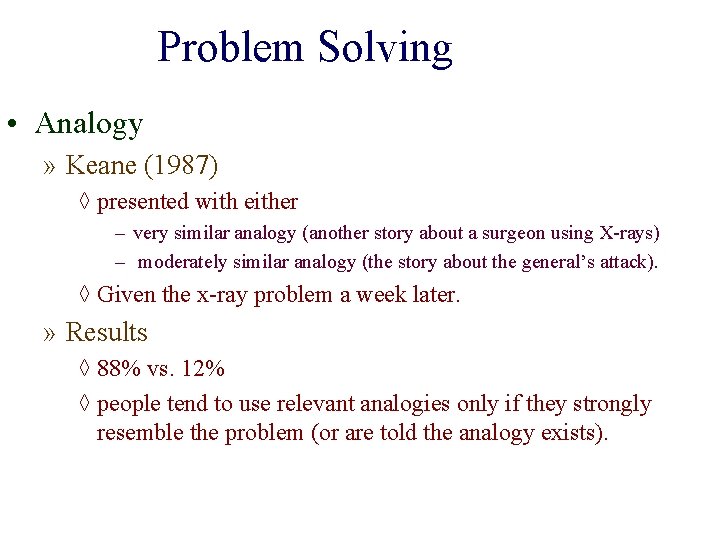 Problem Solving

• Analogy

» Keane (1987)

◊ presented with either

– very similar analogy (another story about a surgeon using X-rays)

– moderately similar analogy (the story about the general's attack).

◊ Given the x-ray problem a week later.

» Results

◊ 88% vs. 12%

◊ people tend to use relevant analogies only if they strongly resemble the problem (or are told the analogy exists).